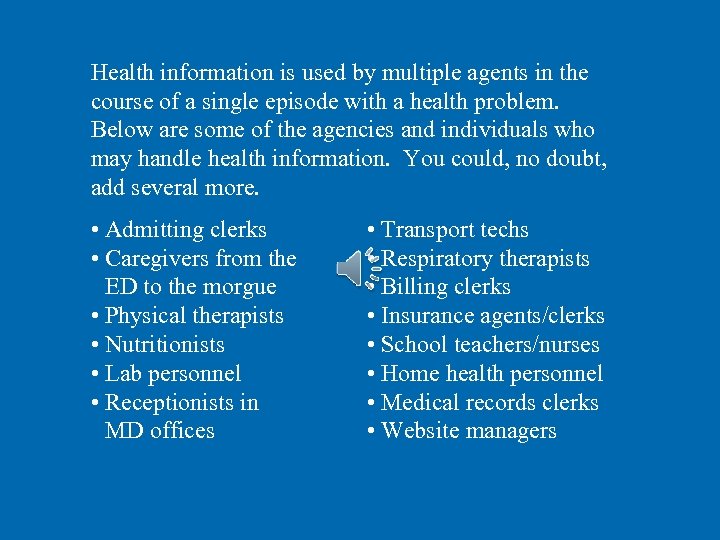 Health information is used by multiple agents in the course of a single episode with a health problem. Below are some of the agencies and individuals who may handle health information. You could, no doubt, add several more.

• Admitting clerks
• Caregivers from the ED to the morgue
• Physical therapists
• Nutritionists
• Lab personnel
• Receptionists in MD offices

• Transport techs
• Respiratory therapists
• Billing clerks
• Insurance agents/clerks
• School teachers/nurses
• Home health personnel
• Medical records clerks
• Website managers